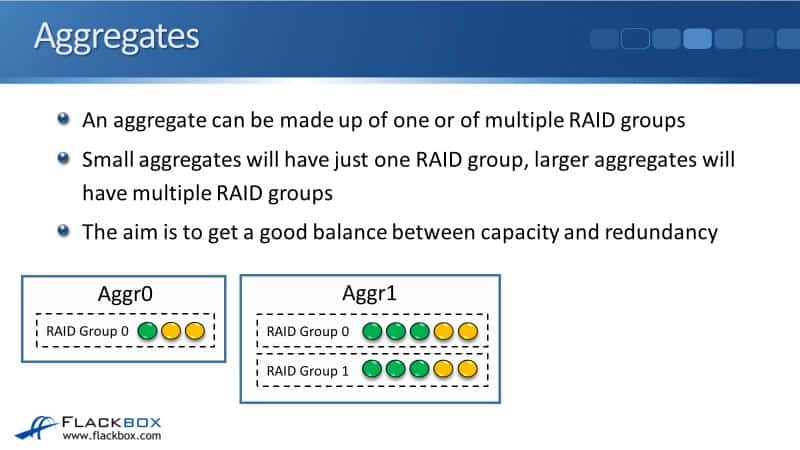 Aggregates

An aggregate can be made up of one or of multiple RAID groups

Small aggregates will have just one RAID group, larger aggregates will have multiple RAID groups

The aim is to get a good balance between capacity and redundancy

Aggr0

RAID Group 0

Aggr1

RAID Group 0

RAID Group 1

FLACKBOX
www.flackbox.com